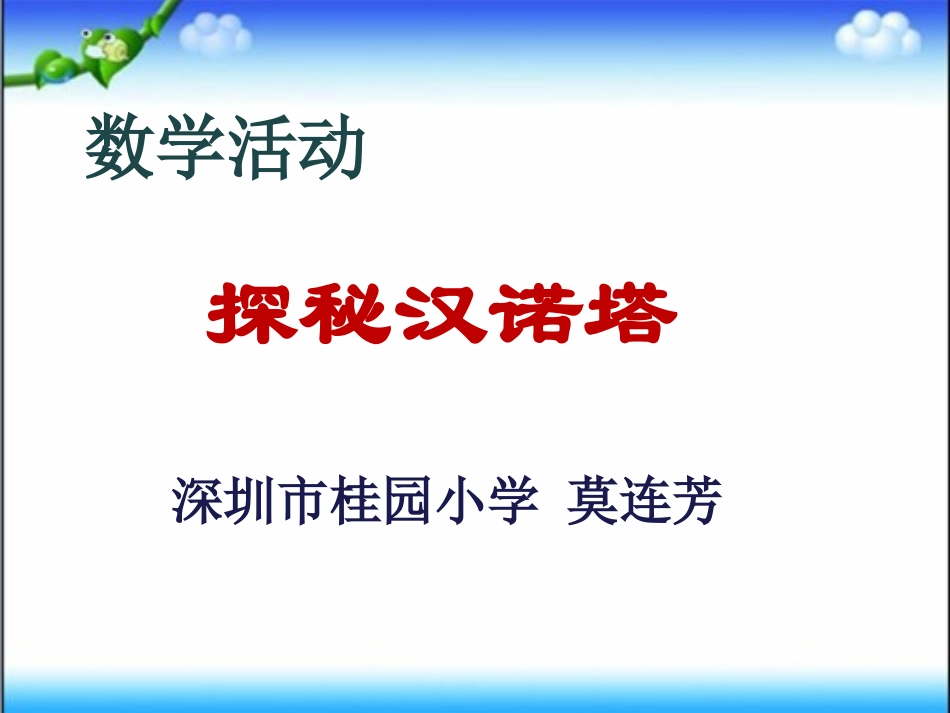 数学活动

探秘汉诺塔

深圳市桂园小学 莫连芳